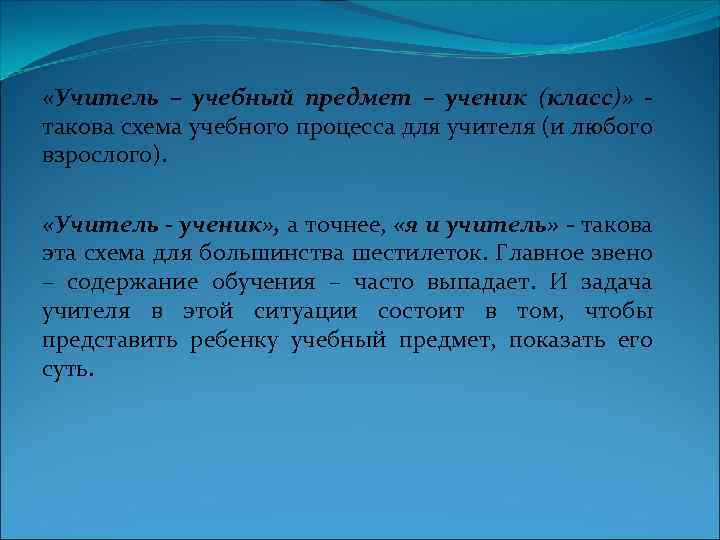 «Учитель – учебный предмет – ученик (класс)» - такова схема учебного процесса для учителя (и любого взрослого).

«Учитель - ученик», а точнее, «я и учитель» - такова эта схема для большинства шестилеток. Главное звено – содержание обучения – часто выпадает. И задача учителя в этой ситуации состоит в том, чтобы представить ребенку учебный предмет, показать его суть.